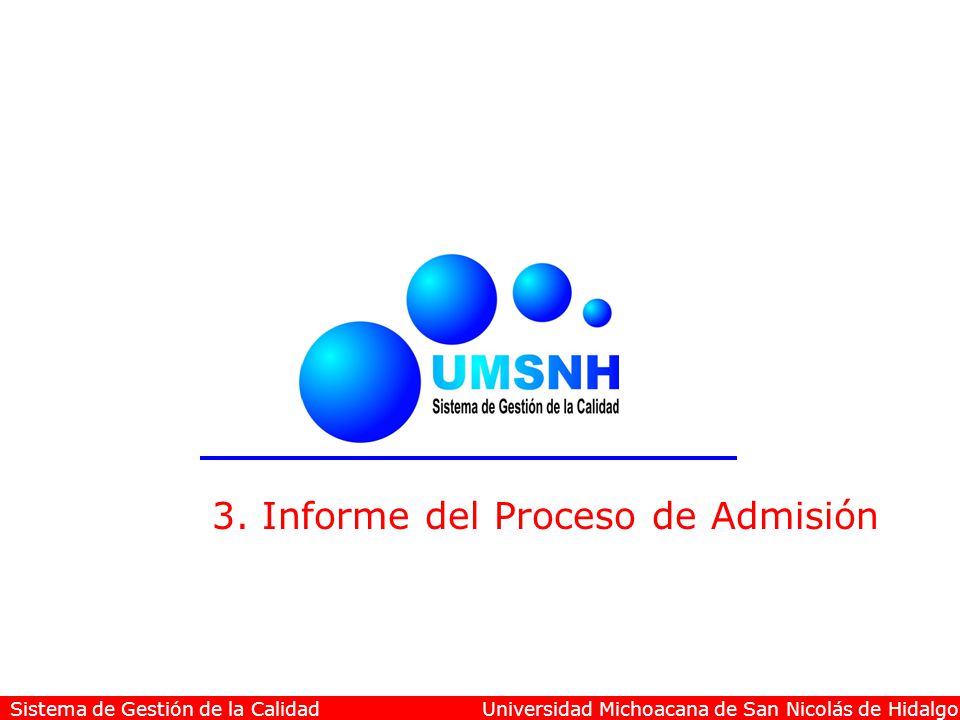 UMSNH
Sistema de Gestión de la Calidad

3. Informe del Proceso de Admisión

Sistema de Gestión de la Calidad

Universidad Michoacana de San Nicolás de Hidalgo